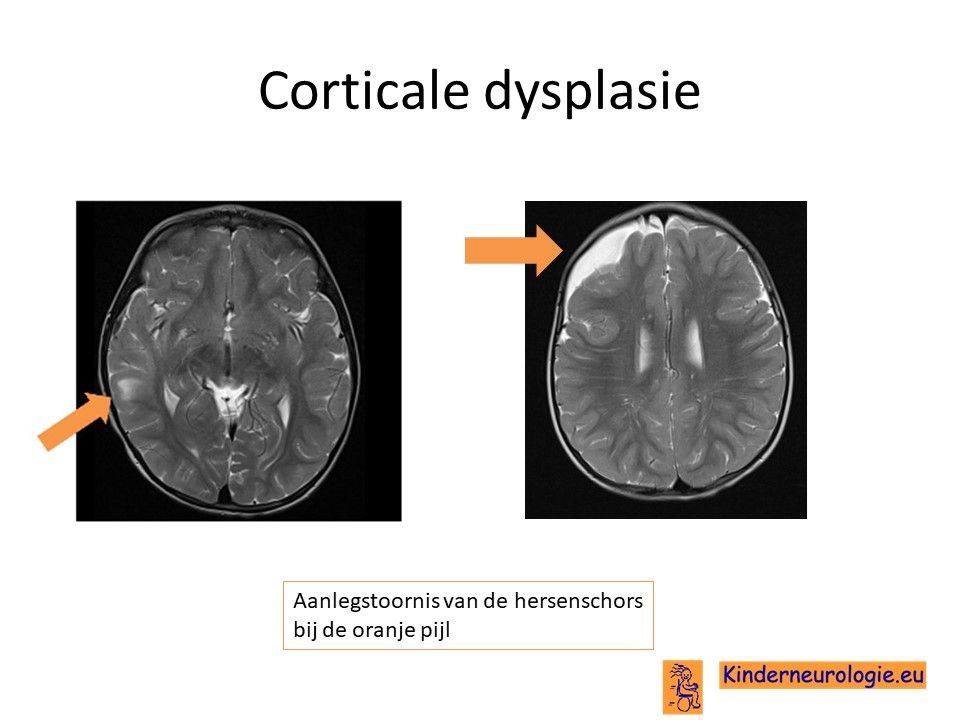 Corticale dysplasie

Aanlegstoornis van de hersenschors bij de oranje pijl

Kinderneurologie.eu